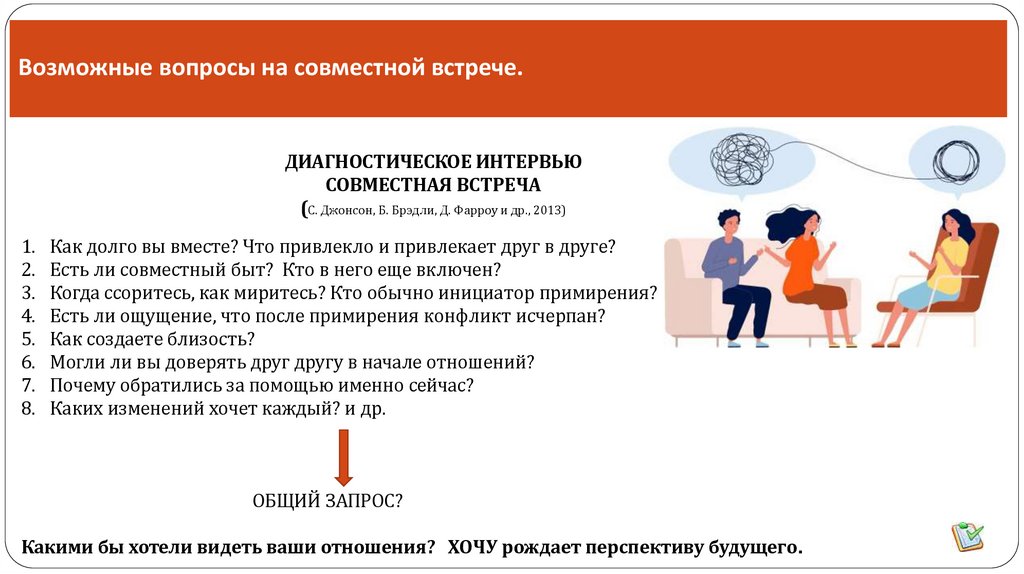 Возможные вопросы на совместной встрече.

ДИАГНОСТИЧЕСКОЕ ИНТЕРВЬЮ
СОВМЕСТНАЯ ВСТРЕЧА
(С. Джонсон, Б. Брэдли, Д. Фарроу и др., 2013)

1. Как долго вы вместе? Что привлекло и привлекает друг в друге?
2. Есть ли совместный быт? Кто в него еще включен?
3. Когда ссоритесь, как миритесь? Кто обычно инициатор примирения?
4. Есть ли ощущение, что после примирения конфликт исчерпан?
5. Как создаете близость?
6. Могли ли вы доверять друг другу в начале отношений?
7. Почему обратились за помощью именно сейчас?
8. Каких изменений хочет каждый? и др.

ОБЩИЙ ЗАПРОС?

Какими бы хотели видеть ваши отношения? ХОЧУ рождает перспективу будущего.